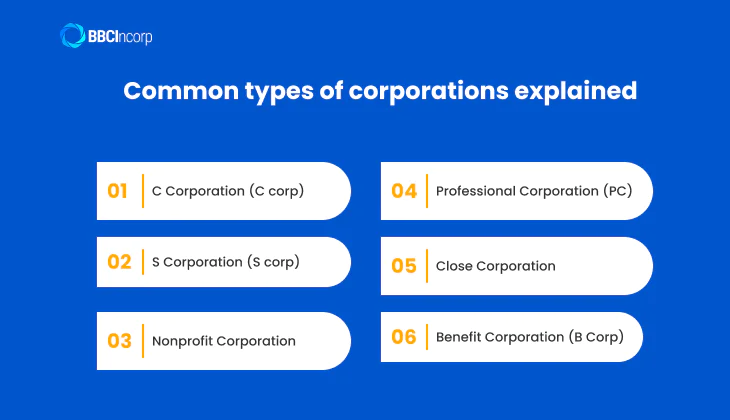 BBCIncorp

Common types of corporations explained

01 C Corporation (C corp)

02 S Corporation (S corp)

03 Nonprofit Corporation

04 Professional Corporation (PC)

05 Close Corporation

06 Benefit Corporation (B Corp)